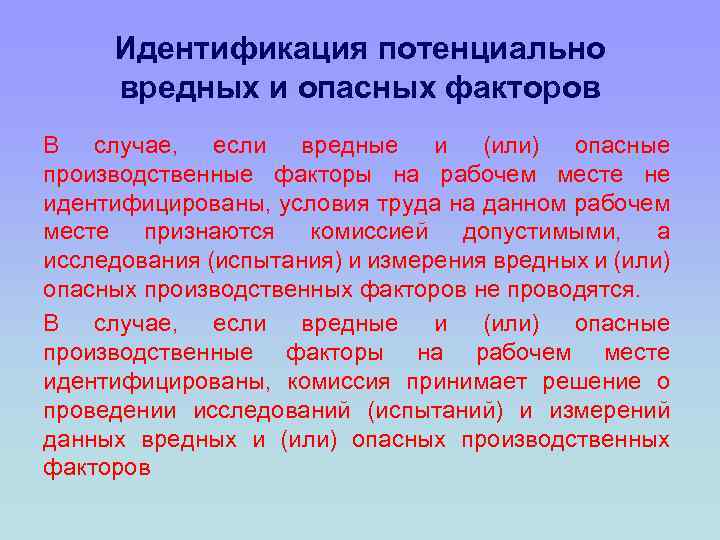 Идентификация потенциально вредных и опасных факторов

В случае, если вредные и (или) опасные производственные факторы на рабочем месте не идентифицированы, условия труда на данном рабочем месте признаются комиссией допустимыми, а исследования (испытания) и измерения вредных и (или) опасных производственных факторов не проводятся.

В случае, если вредные и (или) опасные производственные факторы на рабочем месте идентифицированы, комиссия принимает решение о проведении исследований (испытаний) и измерений данных вредных и (или) опасных производственных факторов